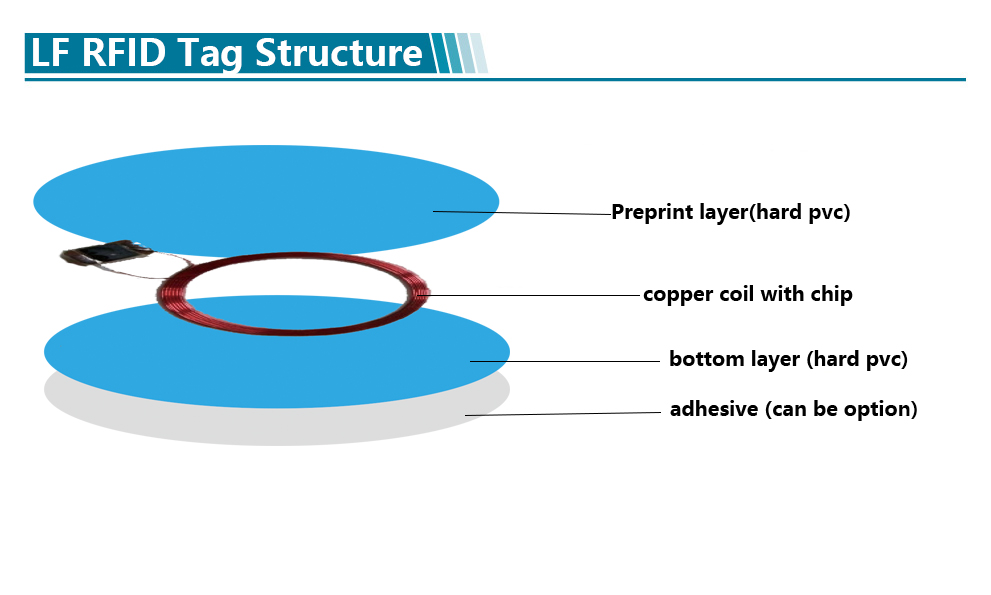 LF RFID Tag Structure

Preprint layer(hard pvc)

copper coil with chip

bottom layer (hard pvc)

adhesive (can be option)